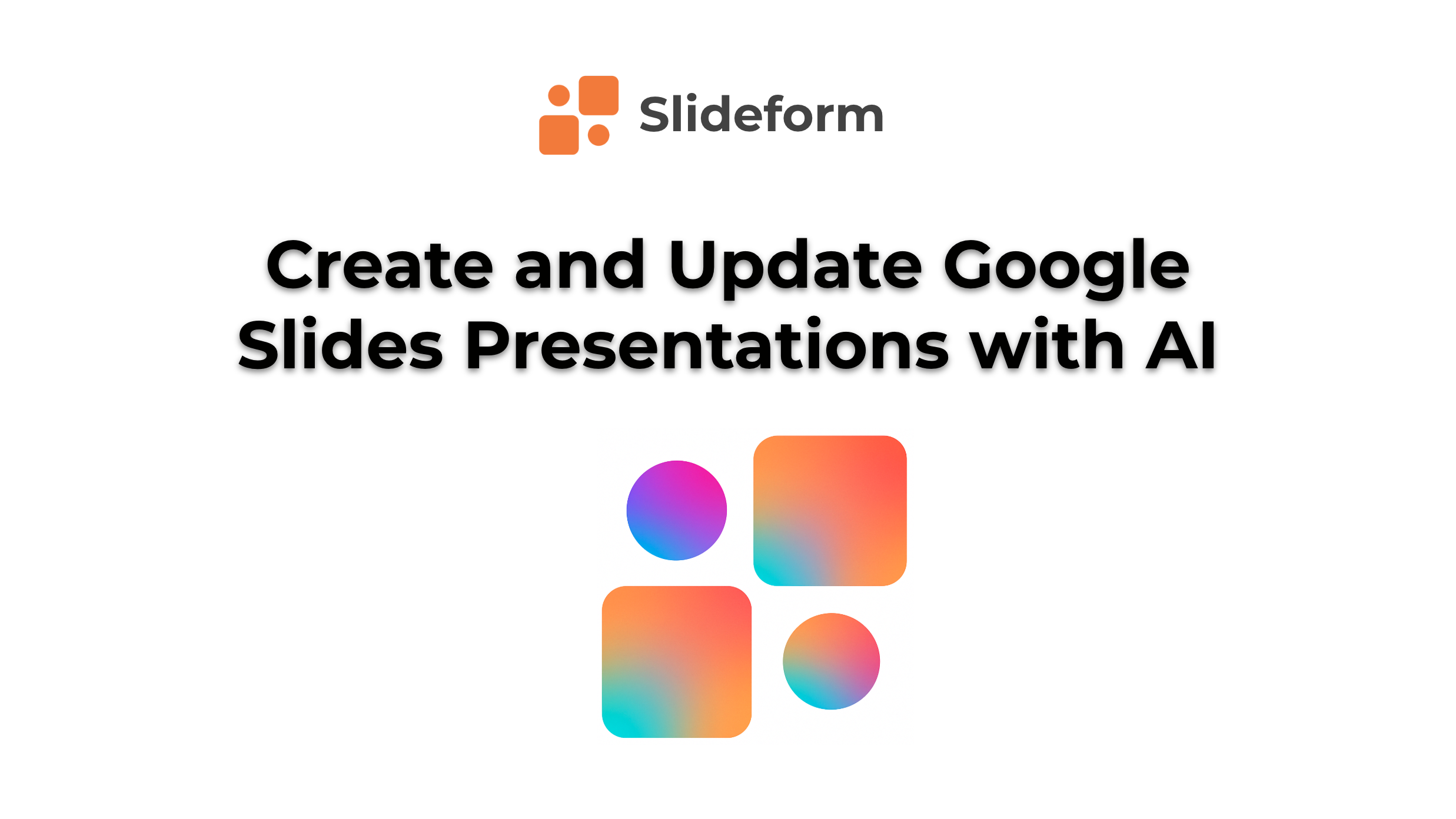 Slideform

Create and Update Google Slides Presentations with AI